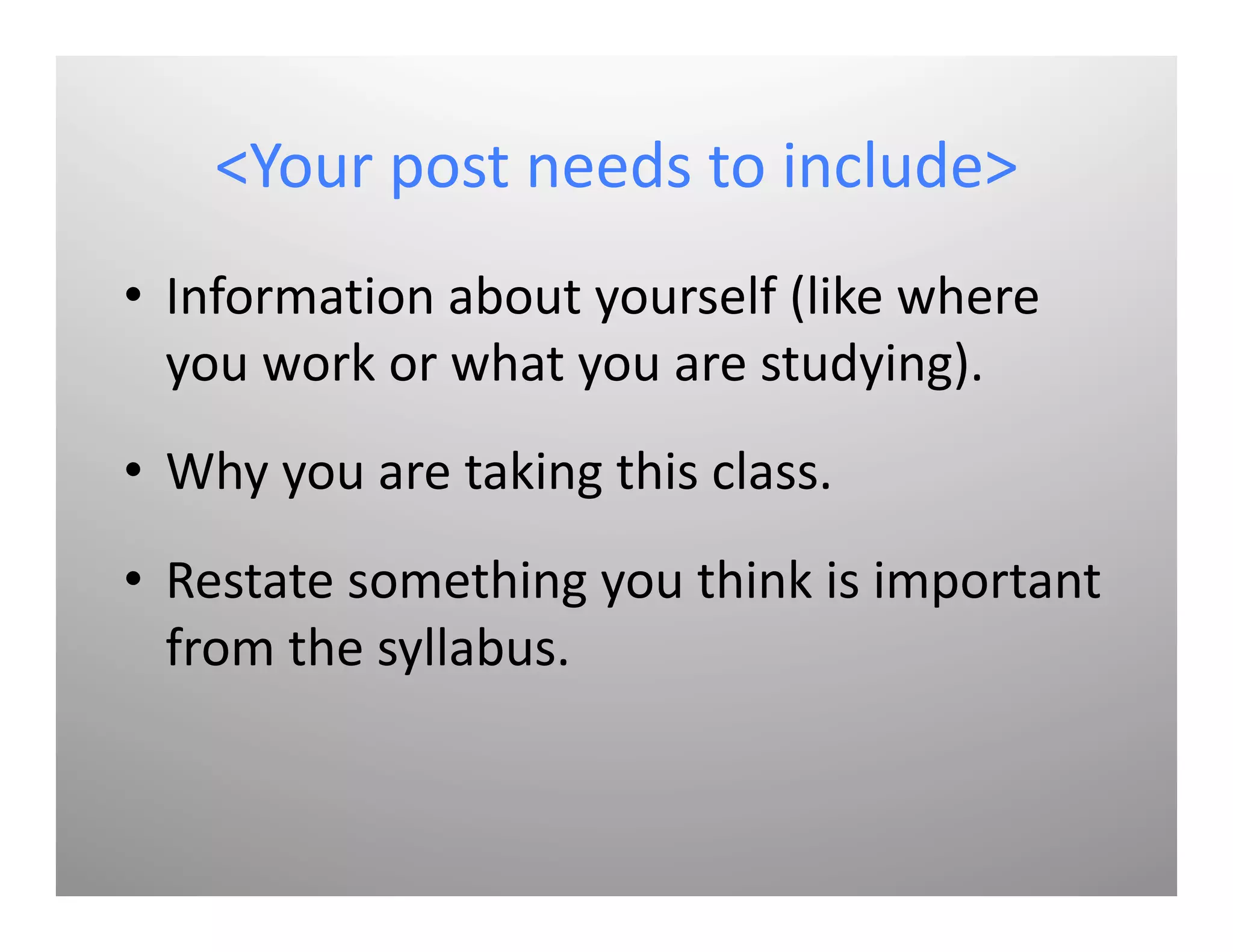 <Your post needs to include>

• Information about yourself (like where you work or what you are studying).

• Why you are taking this class.

• Restate something you think is important from the syllabus.